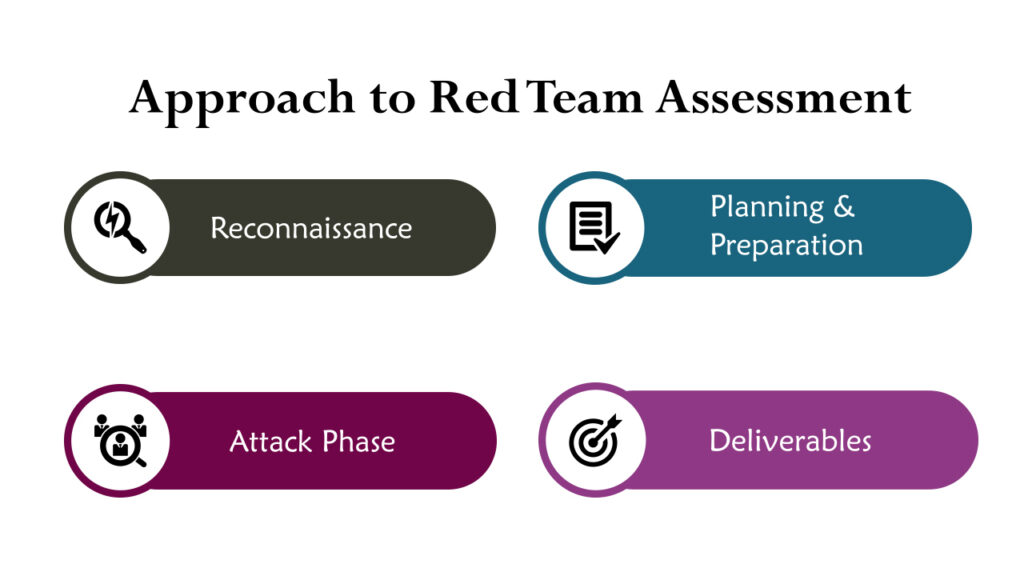 Approach to Red Team Assessment

Reconnaissance

Planning & Preparation

Attack Phase

Deliverables